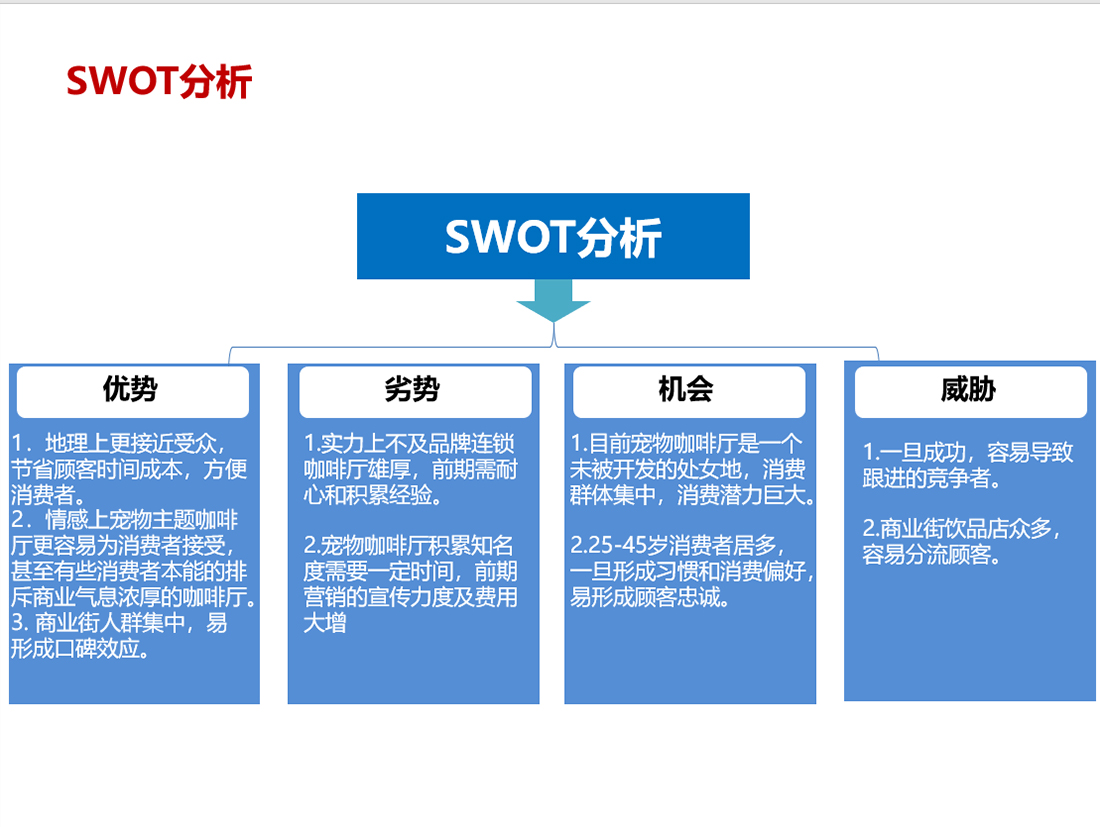 SWOT分析

SWOT分析

优势

1．地理上更接近受众，节省顾客时间成本，方便消费者。
2．情感上宠物主题咖啡厅更容易为消费者接受，甚至有些消费者本能的排斥商业气息浓厚的咖啡厅。
3. 商业街人群集中，易形成口碑效应。

劣势

1.实力上不及品牌连锁咖啡厅雄厚，前期需耐心和积累经验。

2.宠物咖啡厅积累知名度需要一定时间，前期营销的宣传力度及费用大增

机会

1.目前宠物咖啡厅是一个未被开发的处女地，消费群体集中，消费潜力巨大。

2.25-45岁消费者居多，一旦形成习惯和消费偏好，易形成顾客忠诚。

威胁

1.一旦成功，容易导致跟进的竞争者。

2.商业街饮品店众多，容易分流顾客。